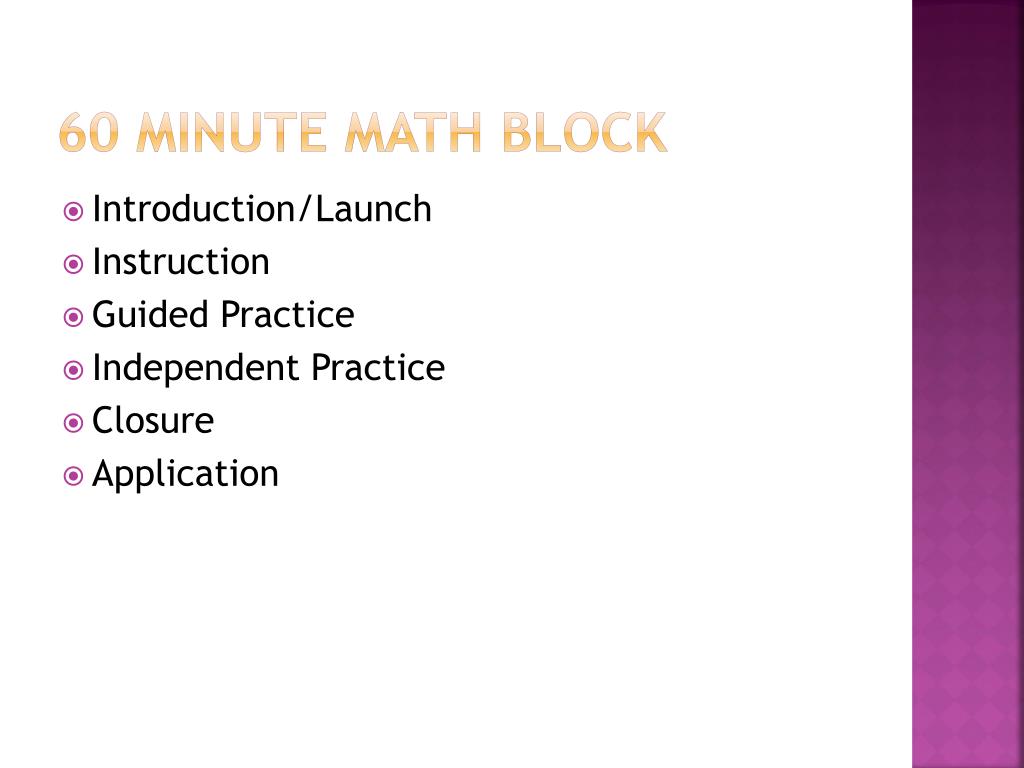 60 MINUTE MATH BLOCK

Introduction/Launch
Instruction
Guided Practice
Independent Practice
Closure
Application